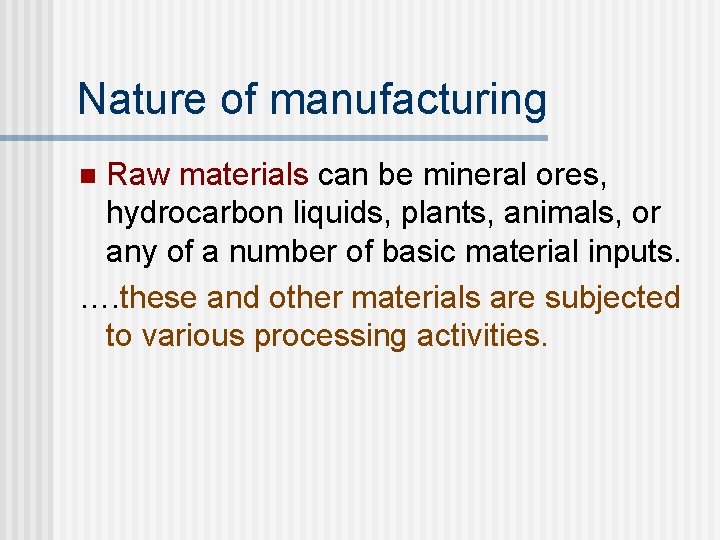 Nature of manufacturing

Raw materials can be mineral ores, hydrocarbon liquids, plants, animals, or any of a number of basic material inputs.

….these and other materials are subjected to various processing activities.